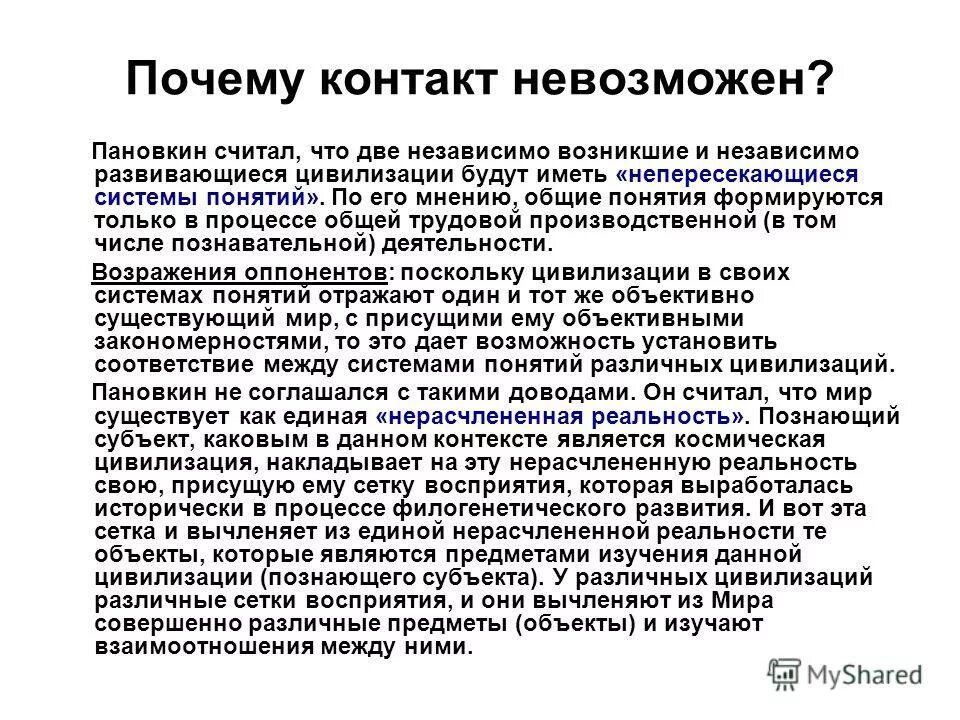 Почему контакт невозможен?

Пановкин считал, что две независимо возникшие и независимо развивающиеся цивилизации будут иметь «непересекающиеся системы понятий». По его мнению, общие понятия формируются только в процессе общей трудовой производственной (в том числе познавательной) деятельности.

Возражения оппонентов: поскольку цивилизации в своих системах понятий отражают один и тот же объективно существующий мир, с присущими ему объективными закономерностями, то это дает возможность установить соответствие между системами понятий различных цивилизаций.

Пановкин не соглашался с такими доводами. Он считал, что мир существует как единая «нерасчлененная реальность». Познающий субъект, каковым в данном контексте является космическая цивилизация, накладывает на эту нерасчлененную реальность свою, присущую ему сетку восприятия, которая выработалась исторически в процессе филогенетического развития. И вот эта сетка и вычленяет из единой нерасчлененной реальности те объекты, которые являются предметами изучения данной цивилизации (познающего субъекта). У различных цивилизаций различные сетки восприятия, и они вычленяют из Мира совершенно различные предметы (объекты) и изучают взаимоотношения между ними.

MyShared